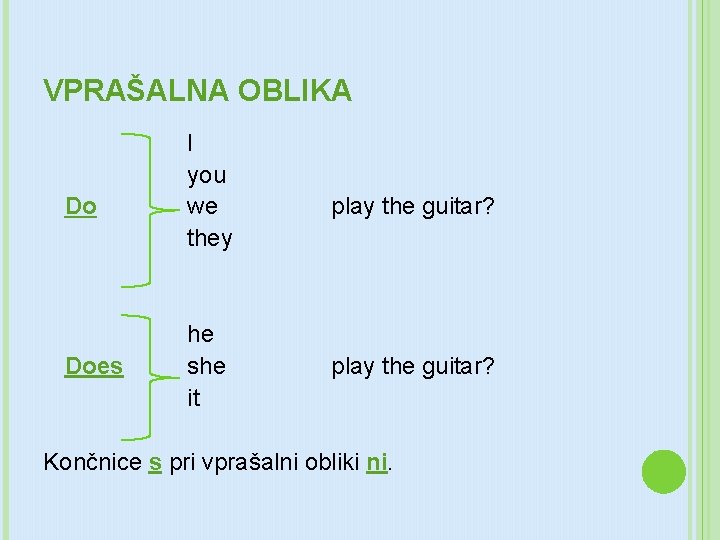 VPRAŠALNA OBLIKA

Do
I
you
we
they
play the guitar?

Does
he
she
it
play the guitar?

Končnice s pri vprašalni obliki ni.